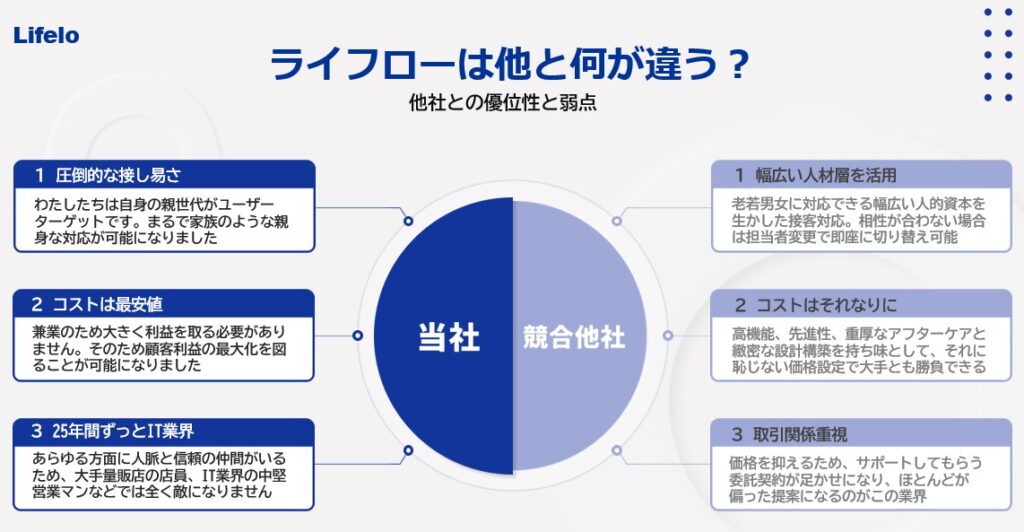 Lifelo

ライフローは他と何が違う？

他社との優位性と弱点

1 圧倒的な接し易さ

わたしたちは自身の親世代がユーザーターゲットです。まるで家族のような親身な対応が可能になりました

2 コストは最安値

兼業のため大きく利益を取る必要がありません。そのため顧客利益の最大化を図ることが可能になりました

3 25年間ずっとIT業界

あらゆる方面に人脈と信頼の仲間がいるため、大手量販店の店員、IT業界の中堅営業マンなどでは全く敵になりません

当社

競合他社

1 幅広い人材層を活用

老若男女に対応できる幅広い人的資本を生かした接客対応。相性が合わない場合は担当者変更で即座に切り替え可能

2 コストはそれなりに

高機能、先進性、重厚なアフターケアと緻密な設計構築を持ち味として、それに恥じない価格設定で大手とも勝負できる

3 取引関係重視

価格を抑えるため、サポートしてもらう委託契約が足かせになり、ほとんどが偏った提案になるのがこの業界